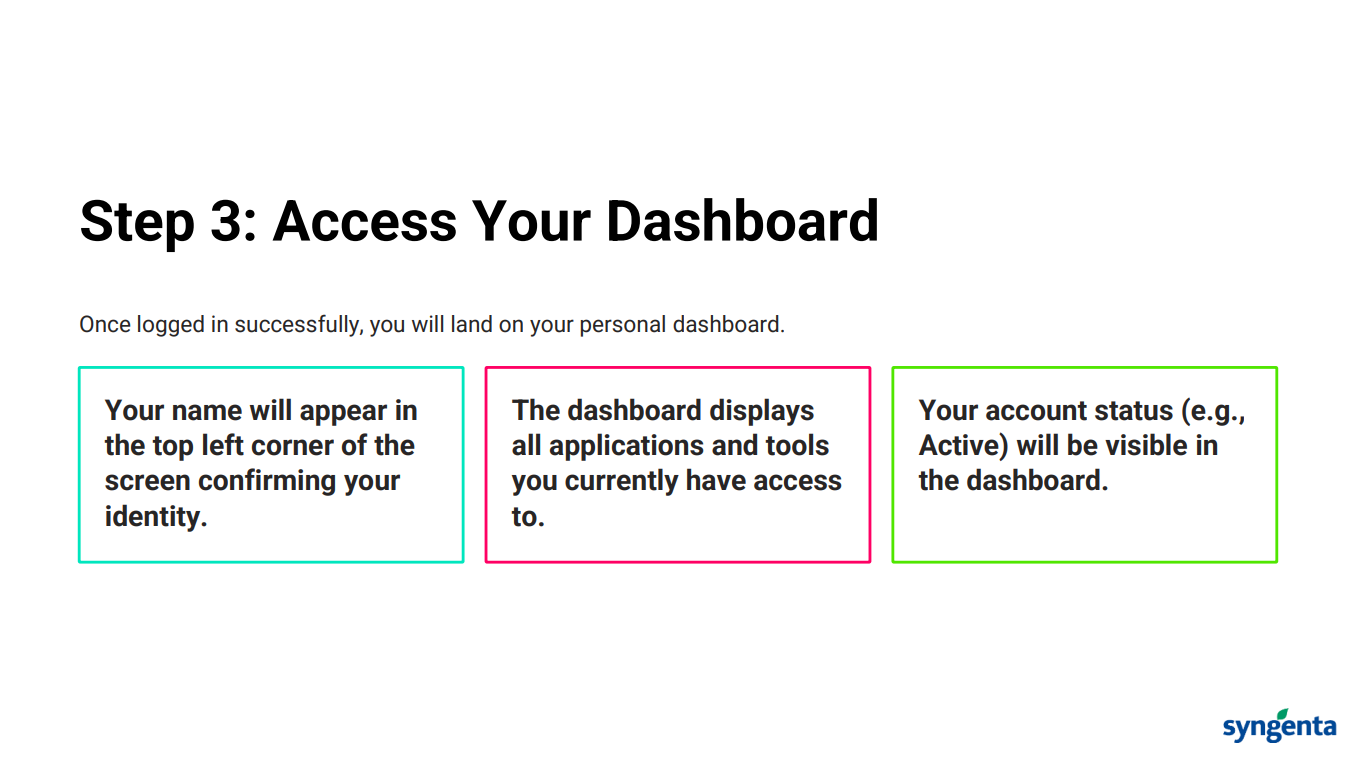 Step 3: Access Your Dashboard

Once logged in successfully, you will land on your personal dashboard.

Your name will appear in the top left corner of the screen confirming your identity.

The dashboard displays all applications and tools you currently have access to.

Your account status (e.g., Active) will be visible in the dashboard.

syngenta